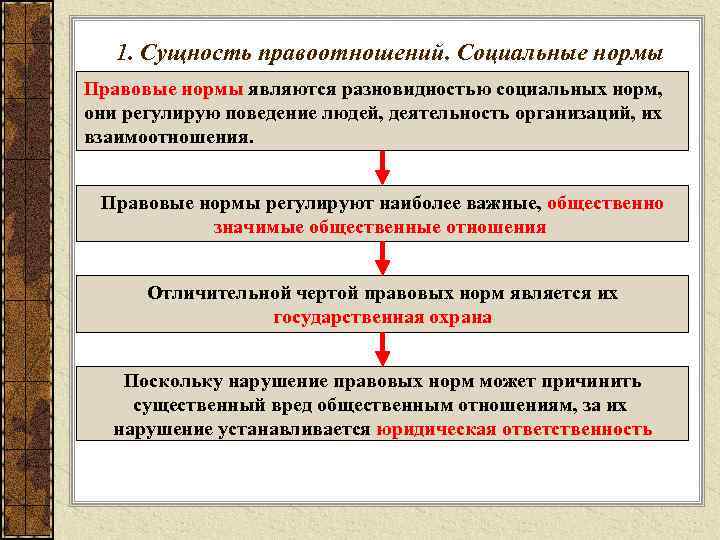 1. Сущность правоотношений. Социальные нормы

Правовые нормы являются разновидностью социальных норм, они регулирую поведение людей, деятельность организаций, их взаимоотношения.

Правовые нормы регулируют наиболее важные, общественно значимые общественные отношения

Отличительной чертой правовых норм является их государственная охрана

Поскольку нарушение правовых норм может причинить существенный вред общественным отношениям, за их нарушение устанавливается юридическая ответственность